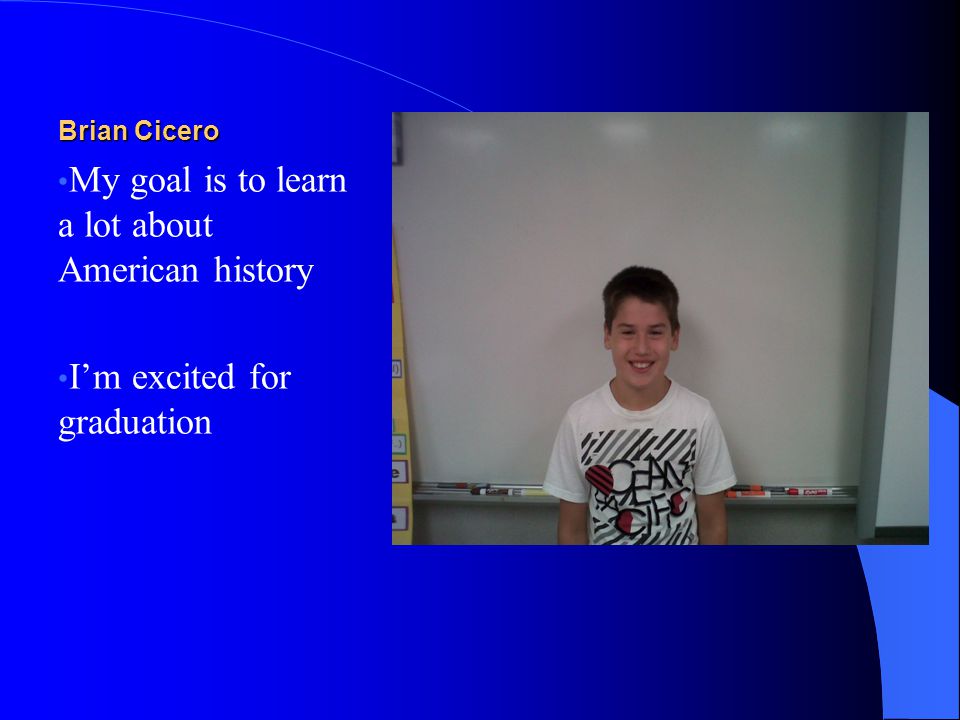 Brian Cicero

•My goal is to learn a lot about American history

•I'm excited for graduation

OCEAN PACIFIC